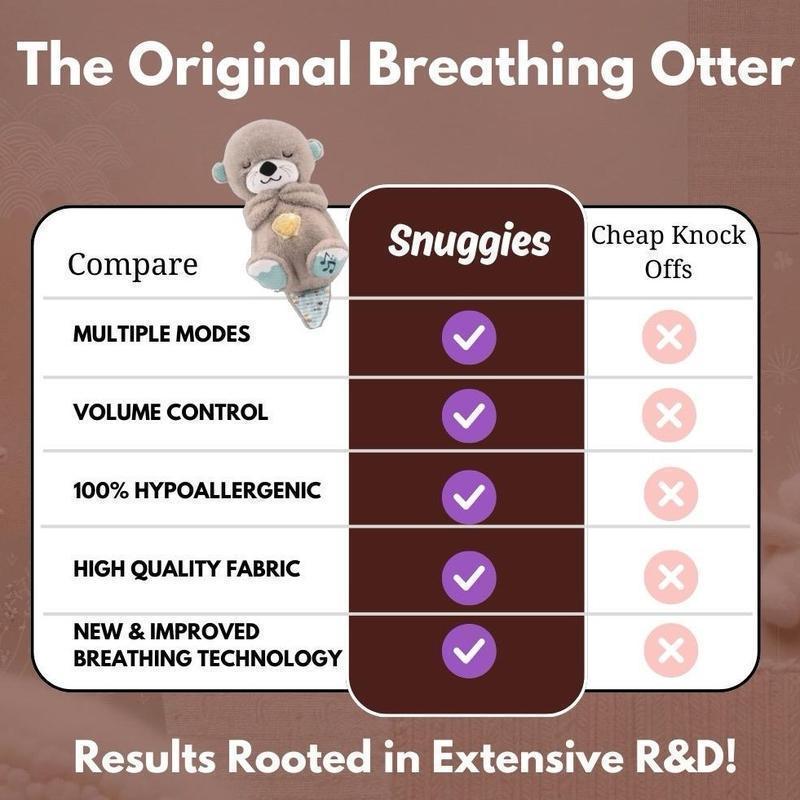 The Original Breathing Otter

| Compare | Snuggies | Cheap Knock Offs |
|---|---|---|
| MULTIPLE MODES | ✓ | ✗ |
| VOLUME CONTROL | ✓ | ✗ |
| 100% HYPOALLERGENIC | ✓ | ✗ |
| HIGH QUALITY FABRIC | ✓ | ✗ |
| NEW & IMPROVED BREATHING TECHNOLOGY | ✓ | ✗ |

Results Rooted in Extensive R&D!